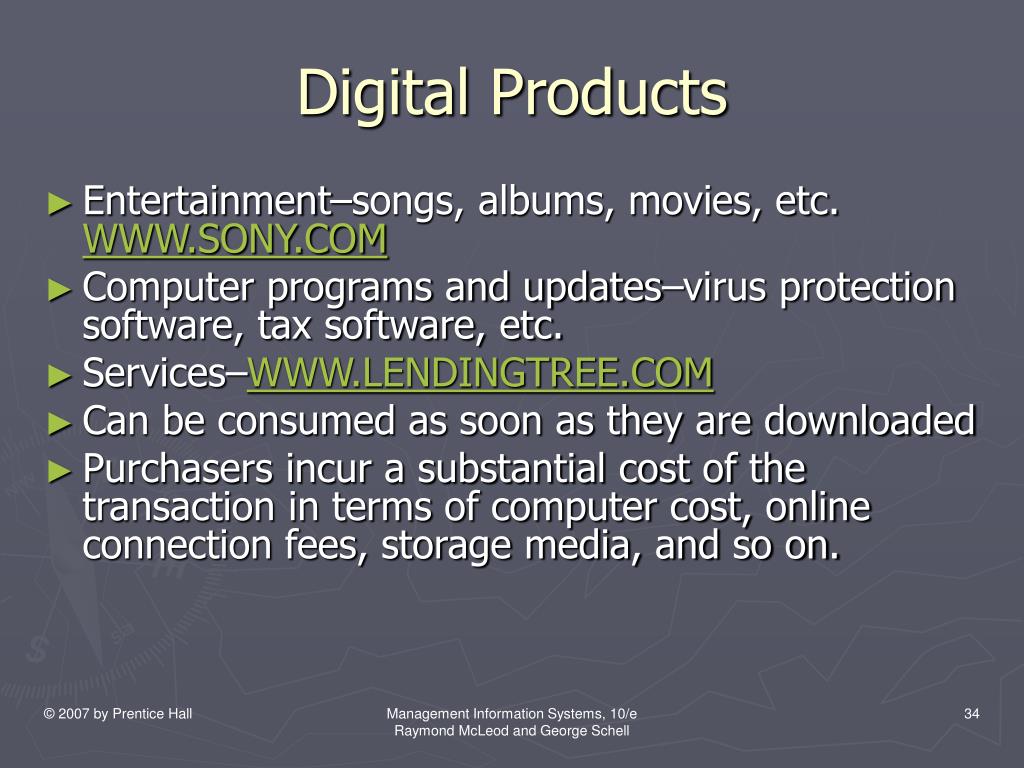 Digital Products

► Entertainment–songs, albums, movies, etc. WWW.SONY.COM
► Computer programs and updates–virus protection software, tax software, etc.
► Services–WWW.LENDINGTREE.COM
► Can be consumed as soon as they are downloaded
► Purchasers incur a substantial cost of the transaction in terms of computer cost, online connection fees, storage media, and so on.

© 2007 by Prentice Hall

Management Information Systems, 10/e
Raymond McLeod and George Schell

34